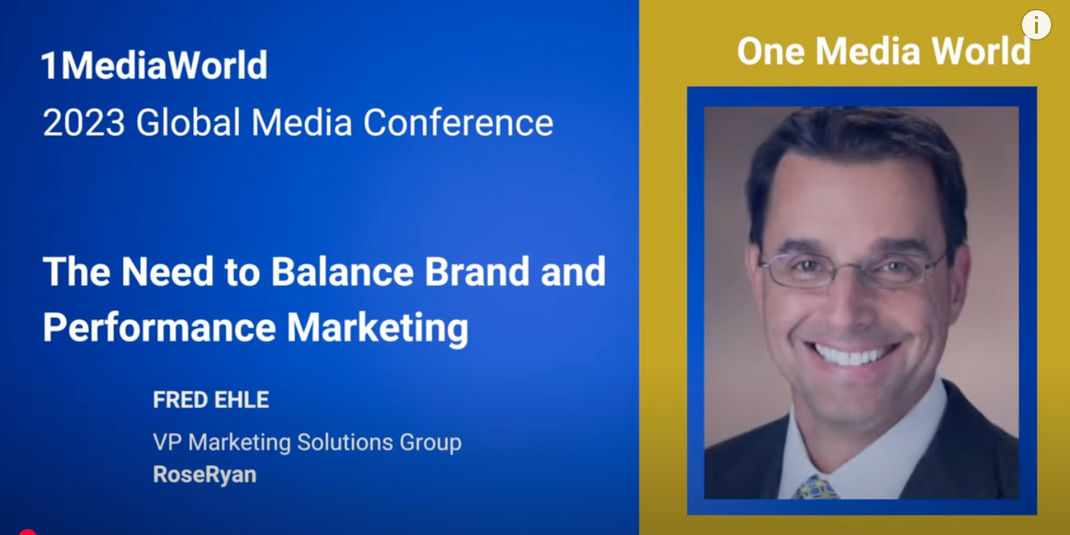 1MediaWorld
2023 Global Media Conference

The Need to Balance Brand and Performance Marketing

FRED EHLE
VP Marketing Solutions Group
RoseRyan

One Media World

i